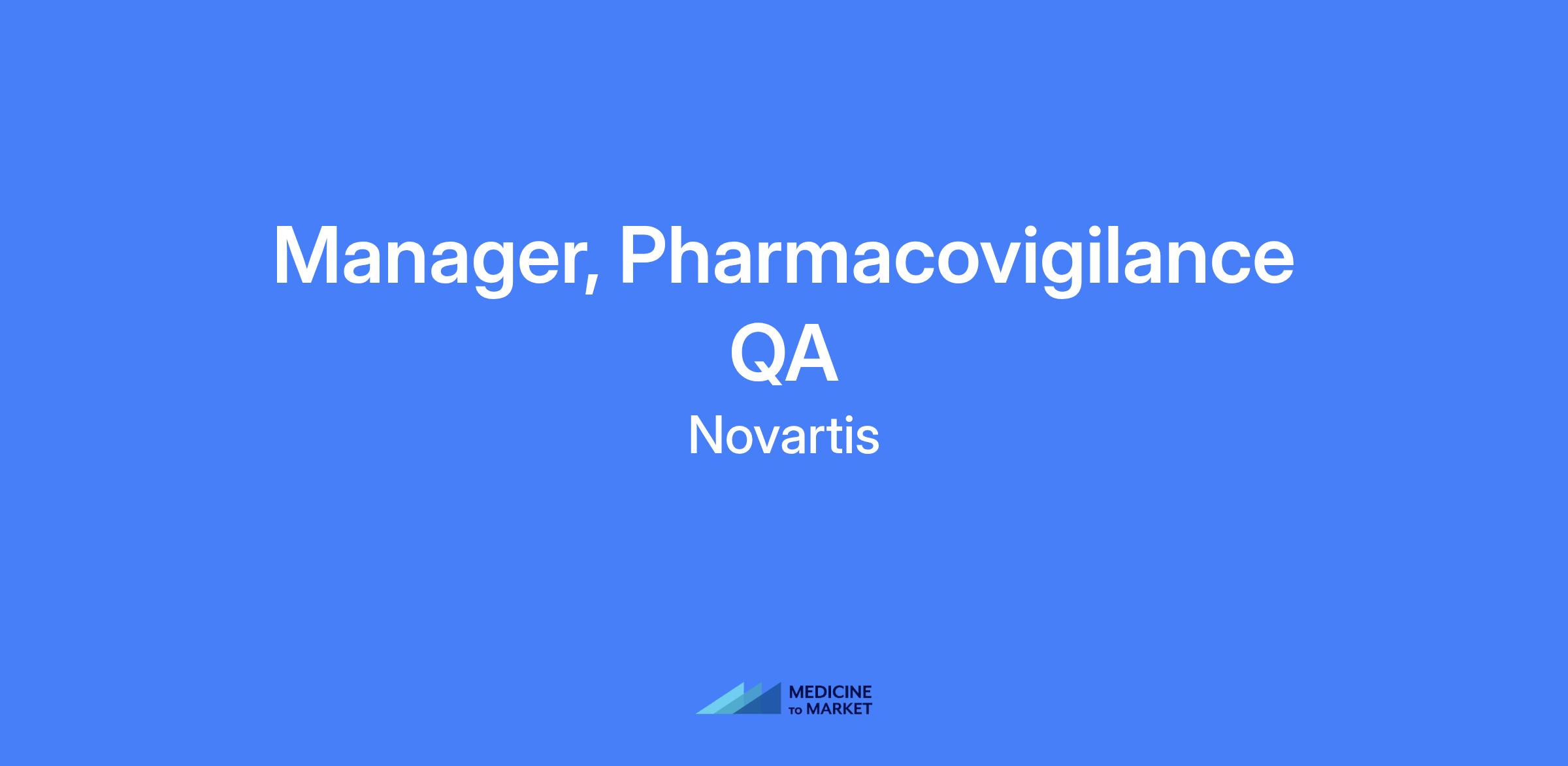 Manager, Pharmacovigilance QA

Novartis

MEDICINE TO MARKET